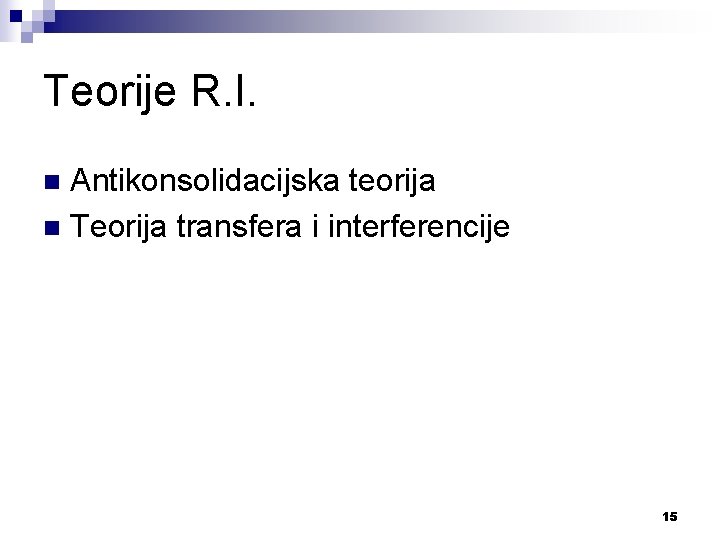 Teorije R.I.

Antikonsolidacijska teorija
Teorija transfera i interferencije

15